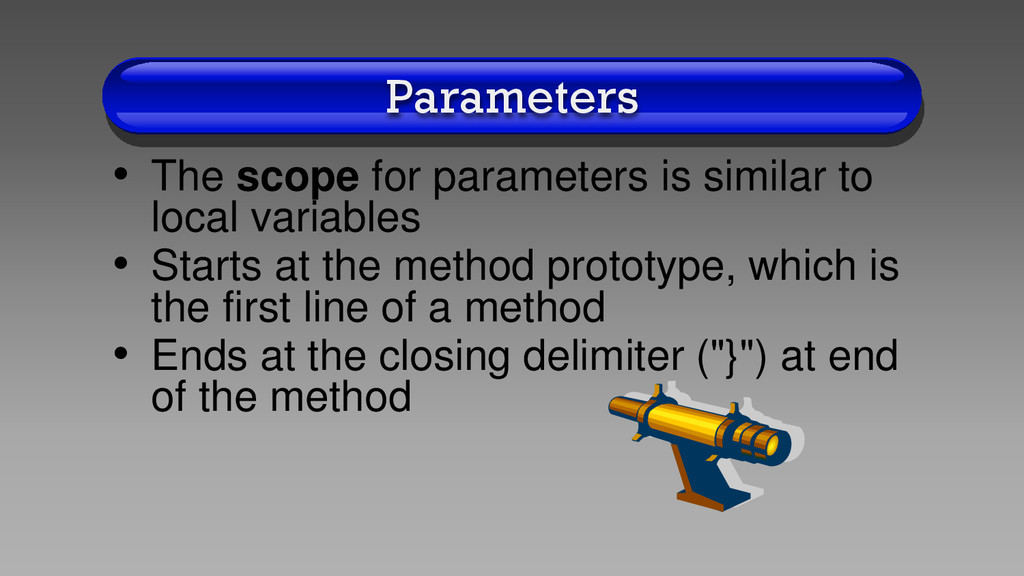 Parameters

• The scope for parameters is similar to local variables
• Starts at the method prototype, which is the first line of a method
• Ends at the closing delimiter ("}") at end of the method